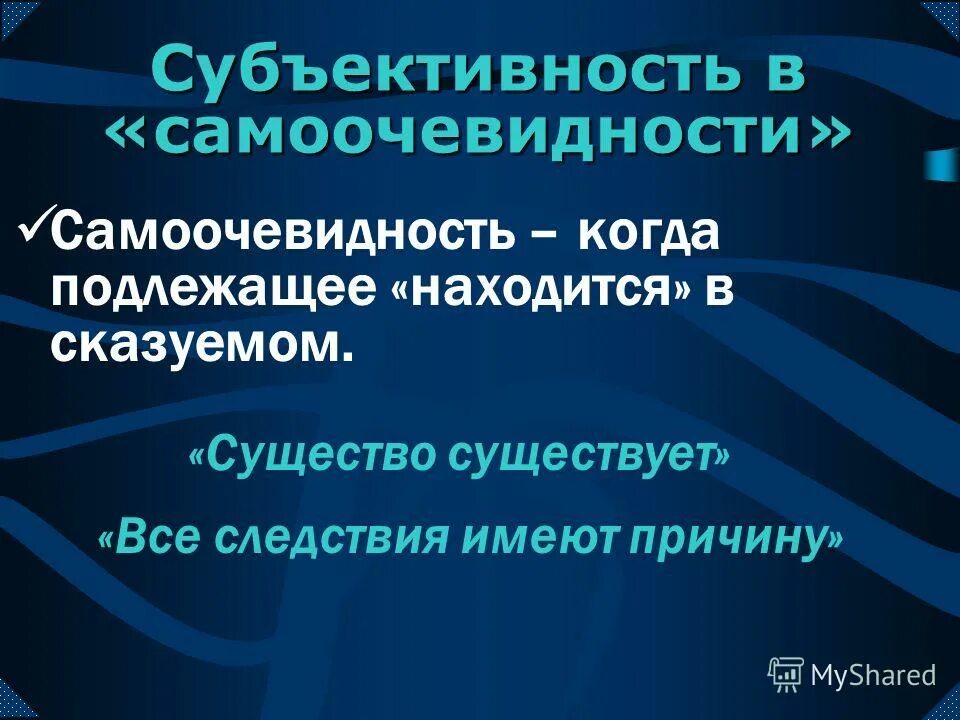 Субъективность в «самоочевидности»

✓Самоочевидность – когда подлежащее «находится» в сказуемом.

«Существо существует»

«Все следствия имеют причину»

MyShared